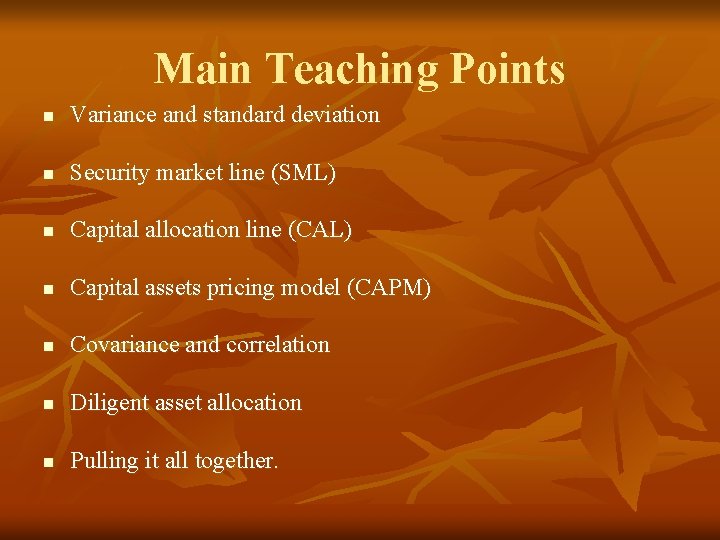 Main Teaching Points

- Variance and standard deviation
- Security market line (SML)
- Capital allocation line (CAL)
- Capital assets pricing model (CAPM)
- Covariance and correlation
- Diligent asset allocation
- Pulling it all together.